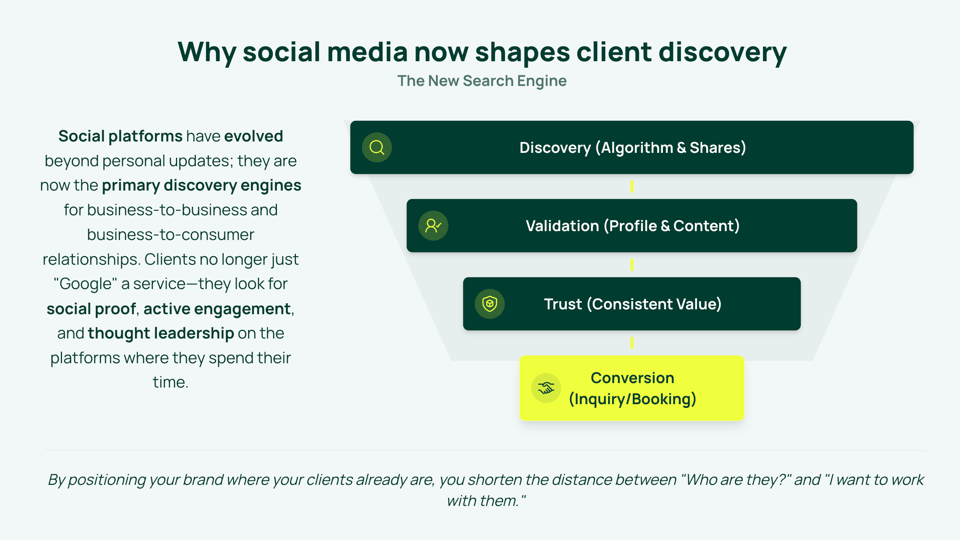 Why social media now shapes client discovery

The New Search Engine

Social platforms have evolved beyond personal updates; they are now the primary discovery engines for business-to-business and business-to-consumer relationships. Clients no longer just "Google" a service—they look for social proof, active engagement, and thought leadership on the platforms where they spend their time.

Discovery (Algorithm & Shares)

Validation (Profile & Content)

Trust (Consistent Value)

Conversion
(Inquiry/Booking)

By positioning your brand where your clients already are, you shorten the distance between "Who are they?" and "I want to work with them."